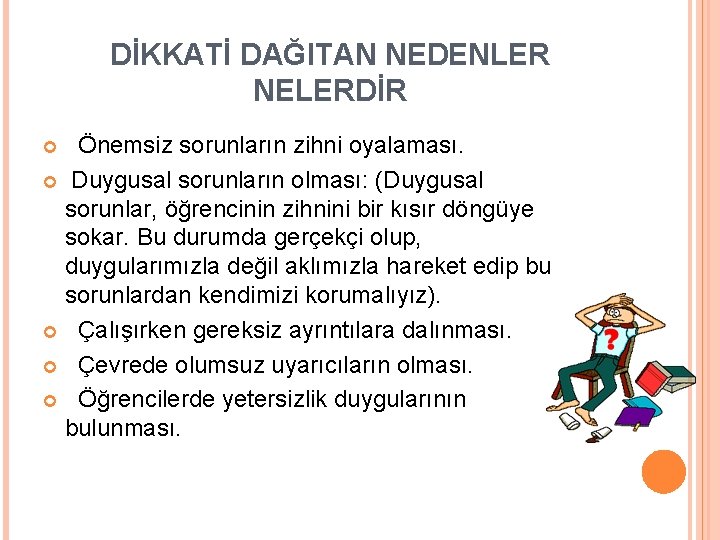 DİKKATİ DAĞITAN NEDENLER NELERDİR

Önemsiz sorunların zihni oyalaması.

Duygusal sorunların olması: (Duygusal sorunlar, öğrencinin zihnini bir kısır döngüye sokar. Bu durumda gerçekçi olup, duygularımızla değil aklımızla hareket edip bu sorunlardan kendimizi korumalıyız).

Çalışırken gereksiz ayrıntılara dalınması.

Çevrede olumsuz uyarıcıların olması.

Öğrencilerde yetersizlik duygularının bulunması.

?